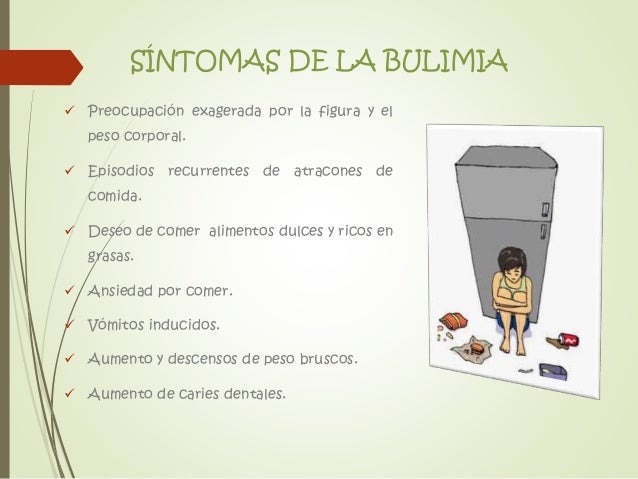 SÍNTOMAS DE LA BULIMIA

✓ Preocupación exagerada por la figura y el peso corporal.

✓ Episodios recurrentes de atracones de comida.

✓ Deseo de comer alimentos dulces y ricos en grasas.

✓ Ansiedad por comer.

✓ Vómitos inducidos.

✓ Aumento y descensos de peso bruscos.

✓ Aumento de caries dentales.